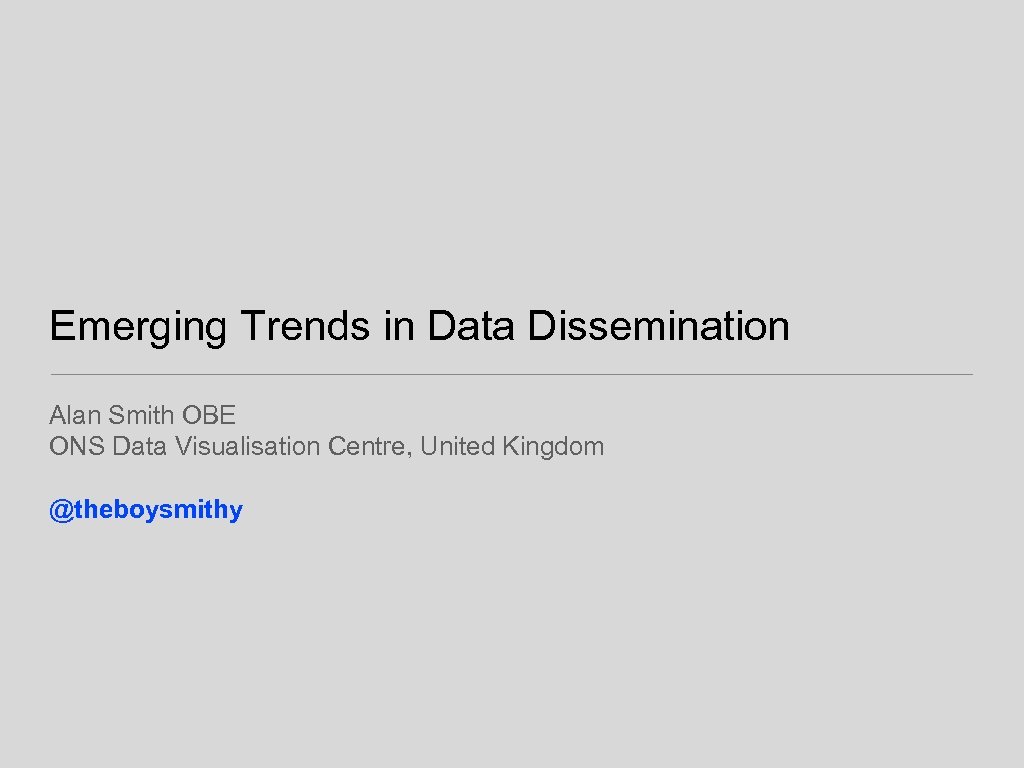 Emerging Trends in Data Dissemination

Alan Smith OBE
ONS Data Visualisation Centre, United Kingdom

@theboysmithy